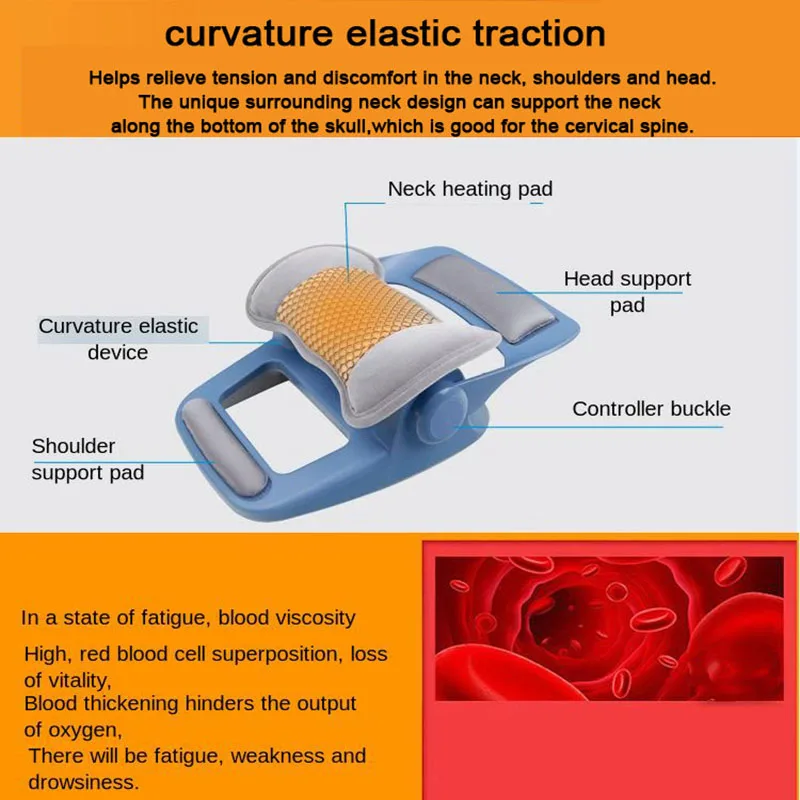 curvature elastic traction

Helps relieve tension and discomfort in the neck, shoulders and head. The unique surrounding neck design can support the neck along the bottom of the skull,which is good for the cervical spine.

Neck heating pad

Head support pad

Curvature elastic device

Controller buckle

Shoulder support pad

In a state of fatigue, blood viscosity

High, red blood cell superposition, loss of vitality,

Blood thickening hinders the output of oxygen,

There will be fatigue, weakness and drowsiness.